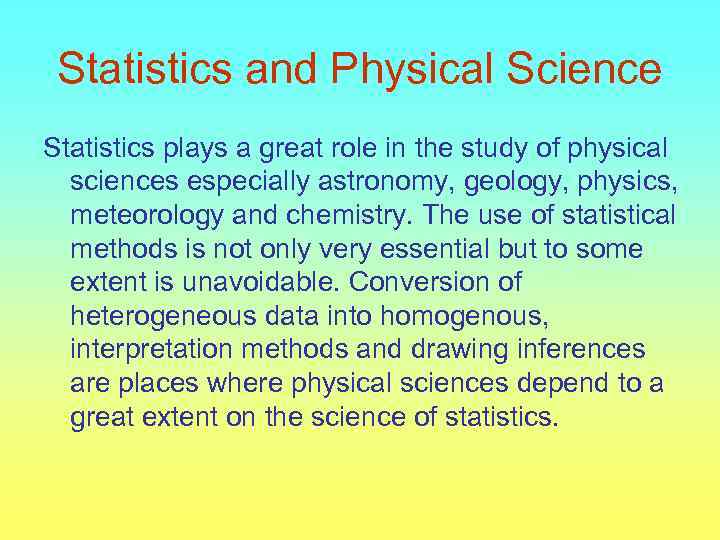 Statistics and Physical Science

Statistics plays a great role in the study of physical sciences especially astronomy, geology, physics, meteorology and chemistry. The use of statistical methods is not only very essential but to some extent is unavoidable. Conversion of heterogeneous data into homogenous, interpretation methods and drawing inferences are places where physical sciences depend to a great extent on the science of statistics.